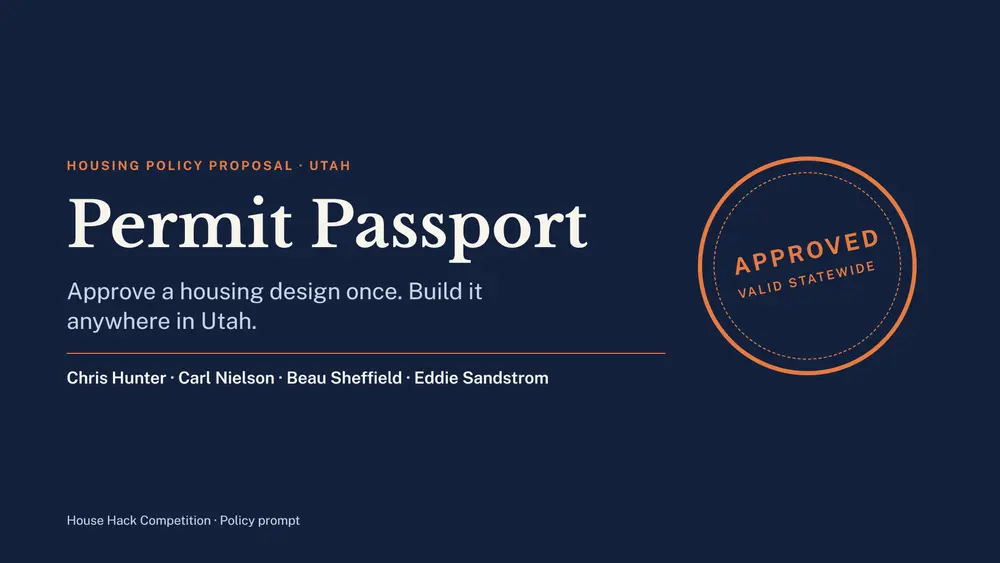 HOUSING POLICY PROPOSAL · UTAH

Permit Passport

Approve a housing design once. Build it anywhere in Utah.

Chris Hunter · Carl Nielson · Beau Sheffield · Eddie Sandstrom

APPROVED
VALID STATEWIDE

House Hack Competition · Policy prompt